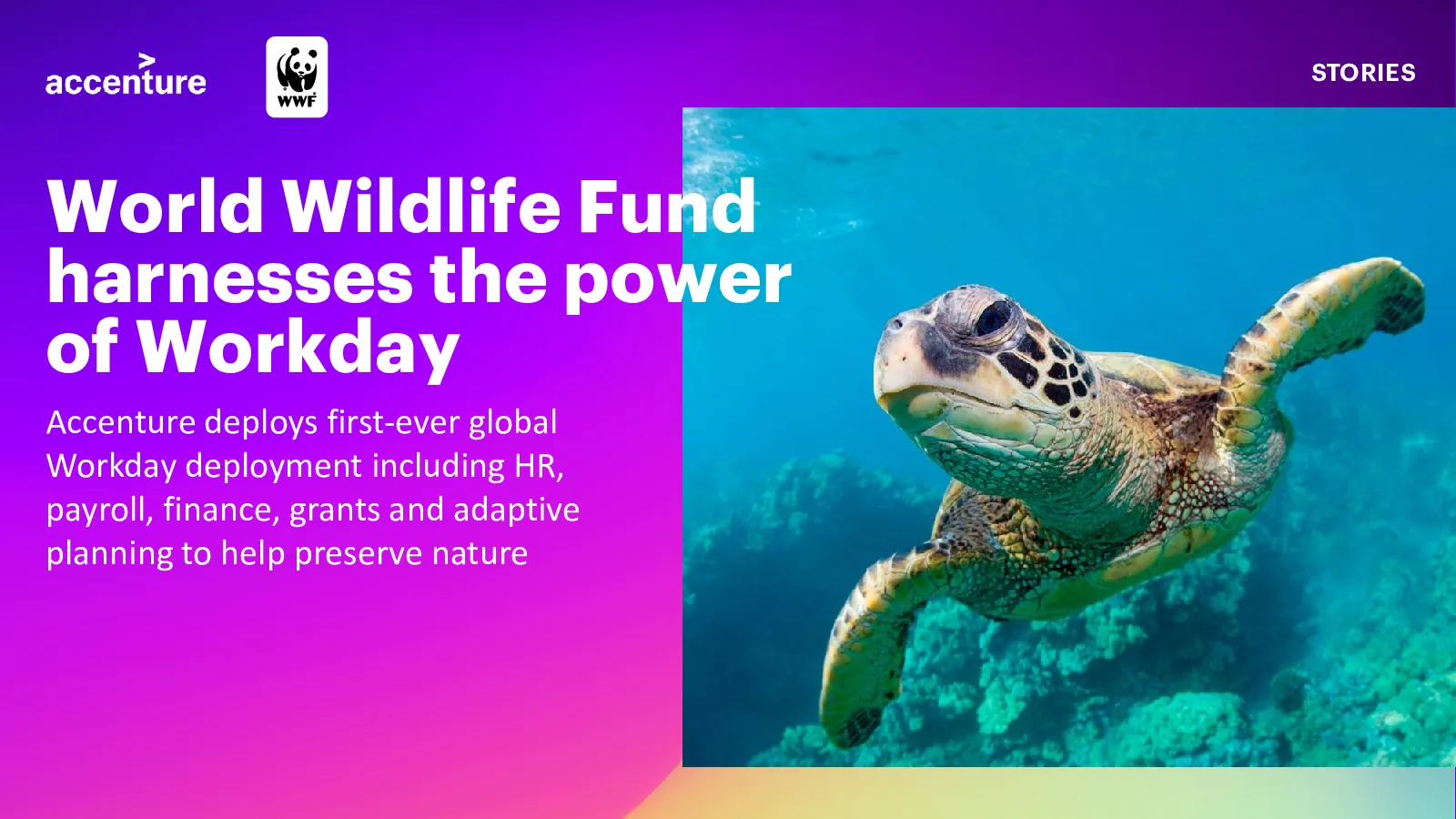 accenture

WWF

STORIES

World Wildlife Fund harnesses the power of Workday

Accenture deploys first-ever global Workday deployment including HR, payroll, finance, grants and adaptive planning to help preserve nature